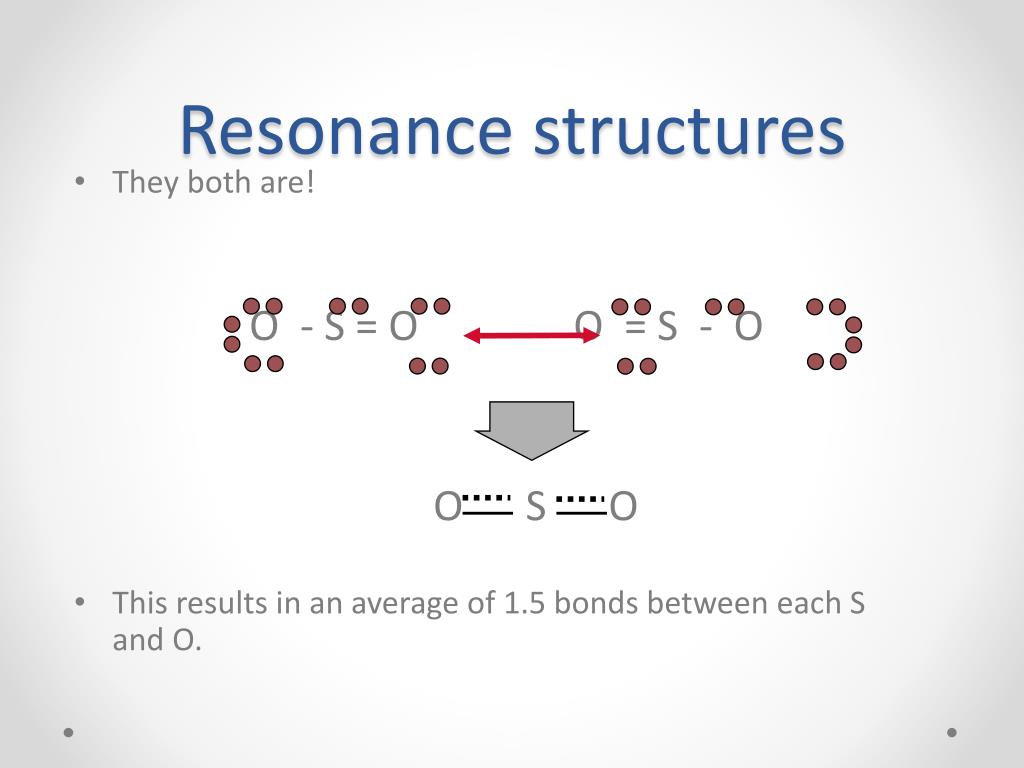 Resonance structures

• They both are!

O - S = O

O = S - O

O S O

• This results in an average of 1.5 bonds between each S and O.